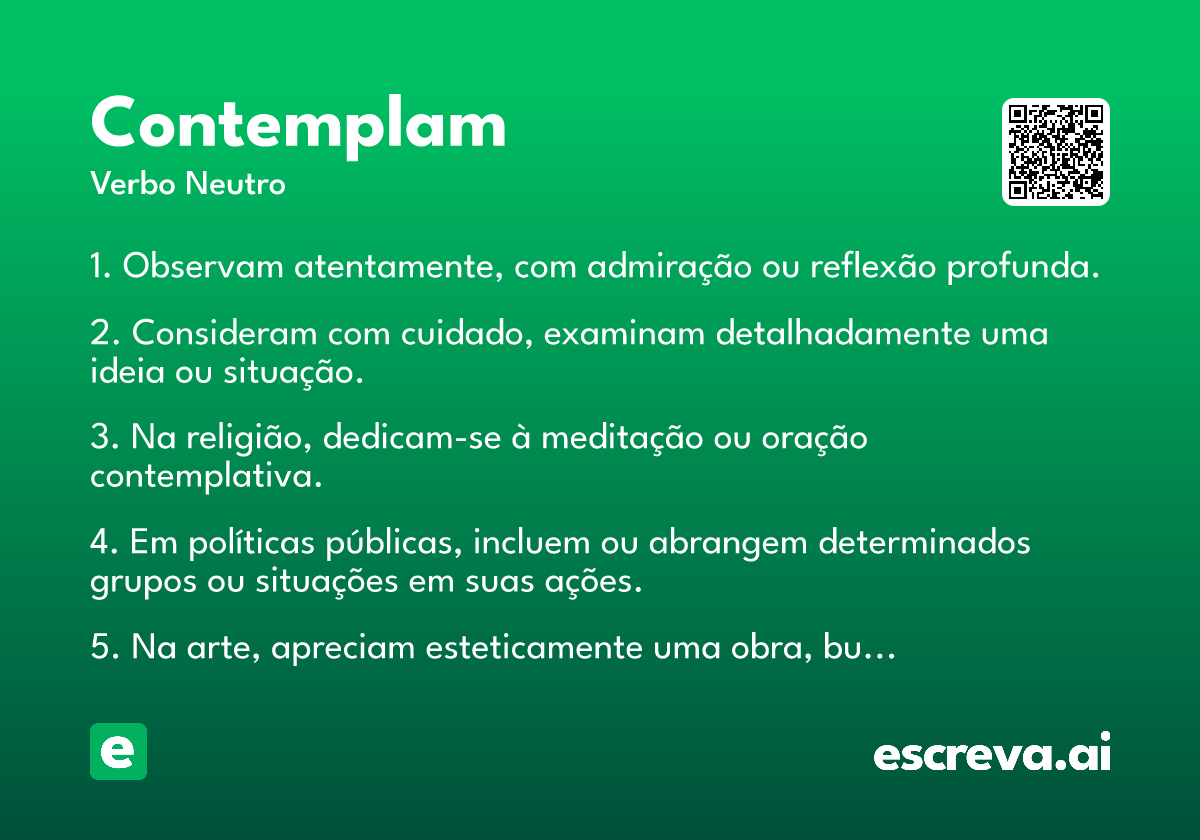 Contemplam
Verbo Neutro

1. Observam atentamente, com admiração ou reflexão profunda.

2. Consideram com cuidado, examinam detalhadamente uma ideia ou situação.

3. Na religião, dedicam-se à meditação ou oração contemplativa.

4. Em políticas públicas, incluem ou abrangem determinados grupos ou situações em suas ações.

5. Na arte, apreciam esteticamente uma obra, bu…

e

escreva.ai